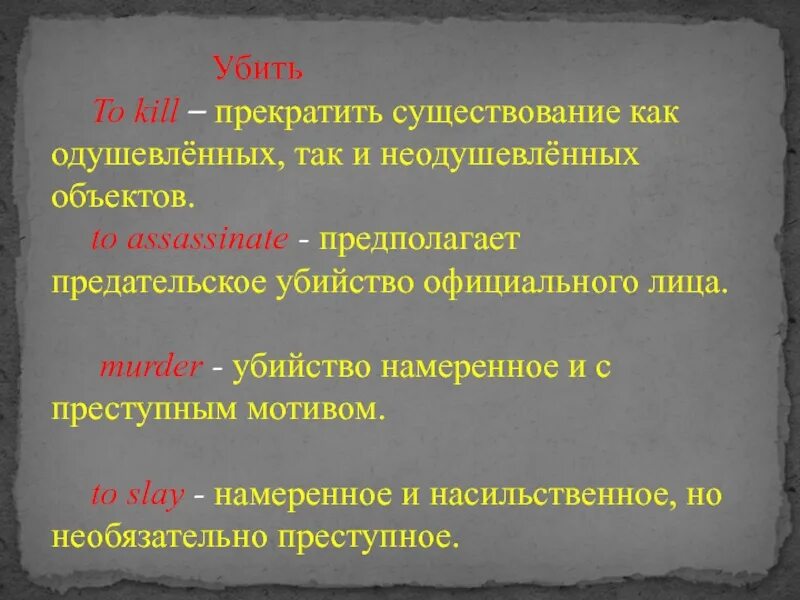 Убить

To kill – прекратить существование как одушевлённых, так и неодушевлённых объектов.

to assassinate - предполагает предательское убийство официального лица.

murder - убийство намеренное и с преступным мотивом.

to slay - намеренное и насильственное, но необязательно преступное.